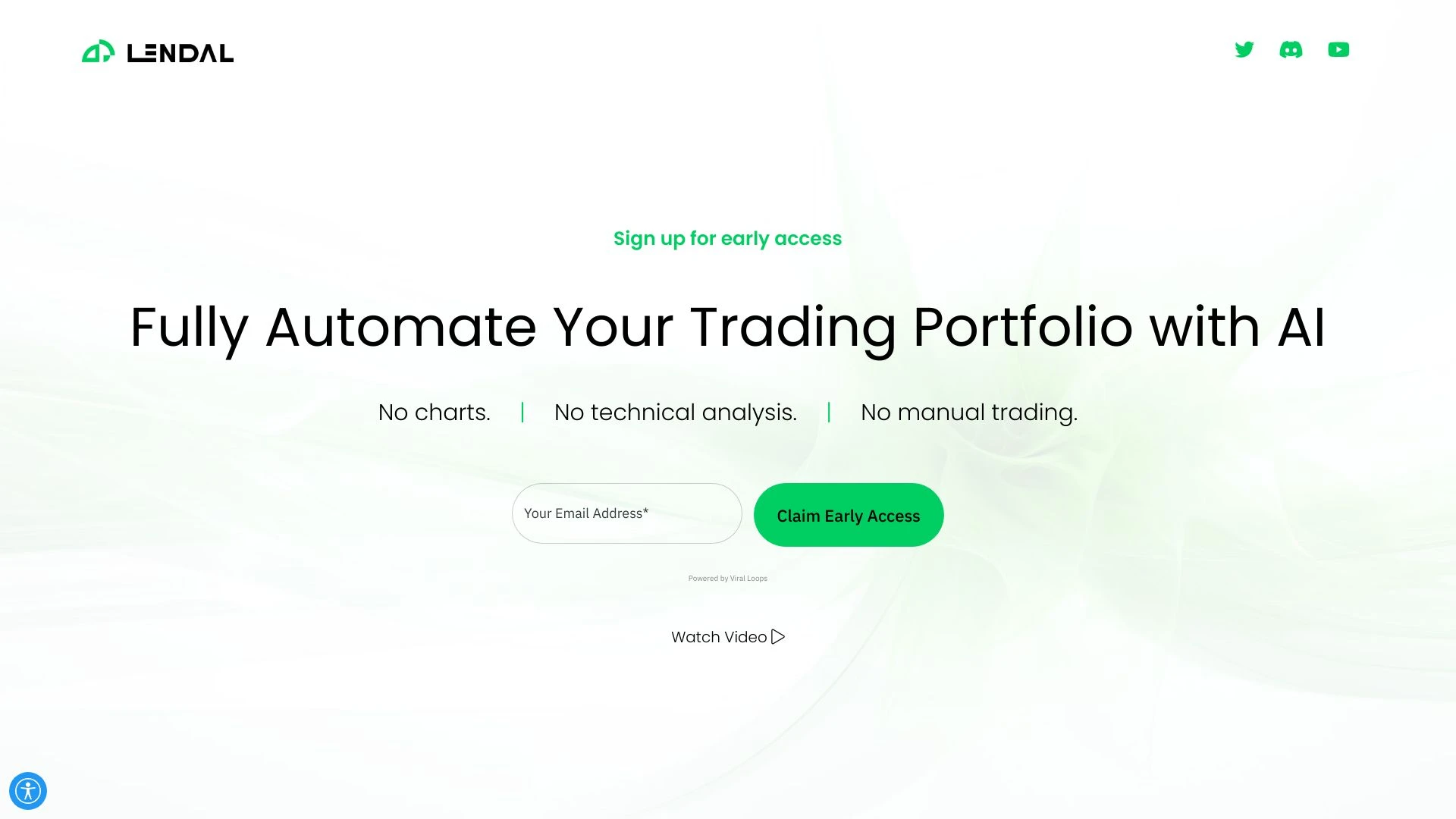 LENDAL

Sign up for early access

Fully Automate Your Trading Portfolio with AI

No charts. | No technical analysis. | No manual trading.

Your Email Address*

Claim Early Access

Powered by Viral Loops

Watch Video